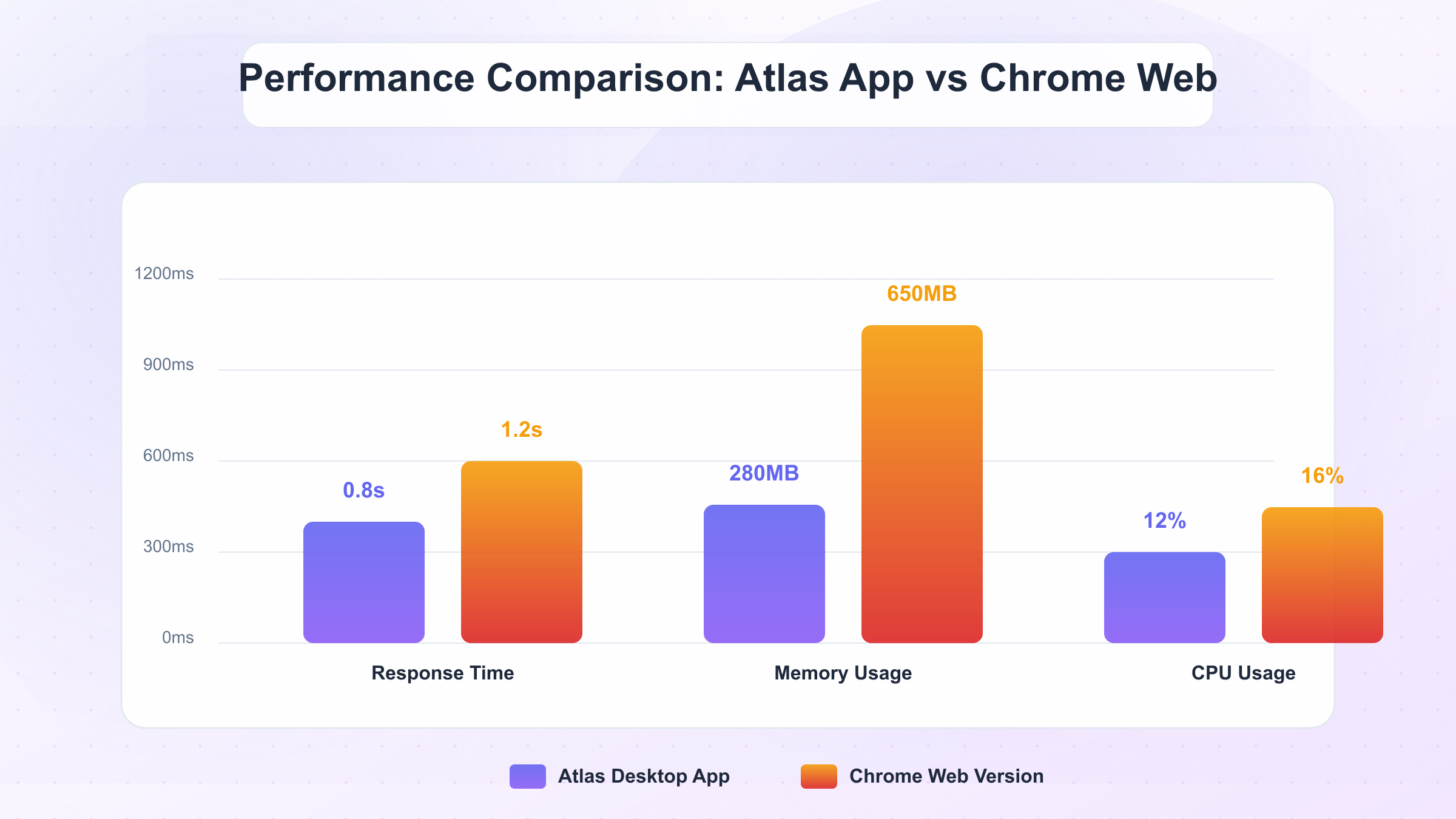 Performance Comparison: Atlas App vs Chrome Web

1200ms
900ms
600ms
300ms
0ms

0.8s
1.2s
280MB
650MB
12%
16%

Response Time
Memory Usage
CPU Usage

Atlas Desktop App
Chrome Web Version